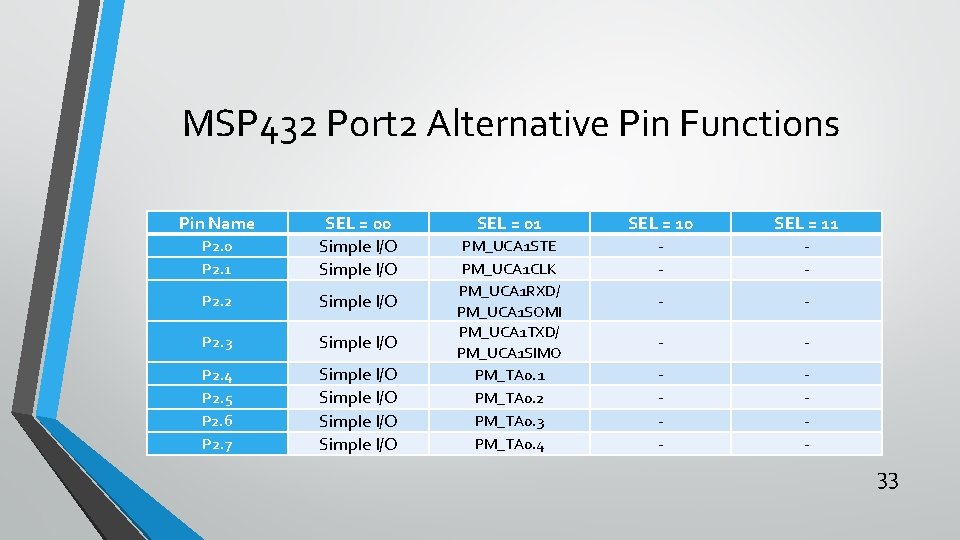 MSP432 Port2 Alternative Pin Functions

| Pin Name | SEL = 00 | SEL = 01 | SEL = 10 | SEL = 11 |
|---|---|---|---|---|
| P2.0 | Simple I/O | PM_UCA1STE | - | - |
| P2.1 | Simple I/O | PM_UCA1CLK | - | - |
| P2.2 | Simple I/O | PM_UCA1RXD/ PM_UCA1SOMI | - | - |
| P2.3 | Simple I/O | PM_UCA1TXD/ PM_UCA1SIMO | - | - |
| P2.4 | Simple I/O | PM_TA0.1 | - | - |
| P2.5 | Simple I/O | PM_TA0.2 | - | - |
| P2.6 | Simple I/O | PM_TA0.3 | - | - |
| P2.7 | Simple I/O | PM_TA0.4 | - | - |

33